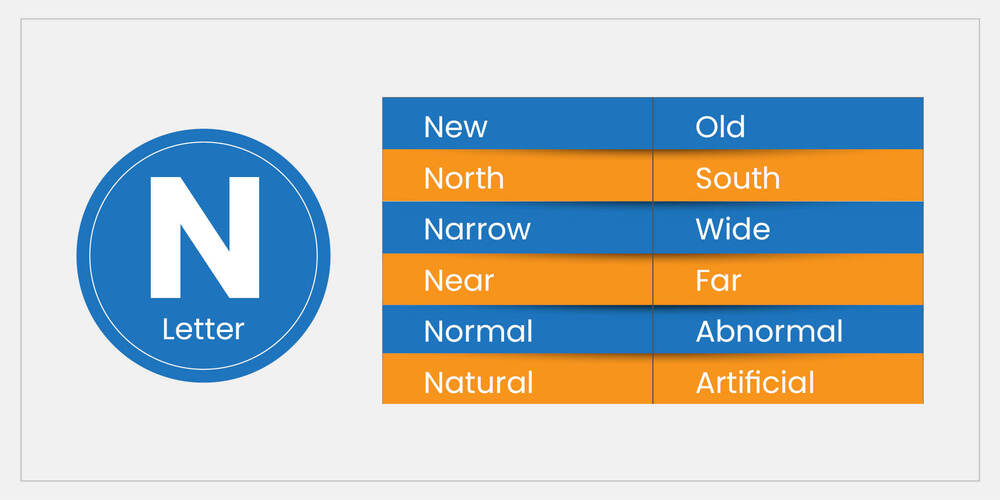 N
Letter

| New | Old |
|---|---|
| North | South |
| Narrow | Wide |
| Near | Far |
| Normal | Abnormal |
| Natural | Artificial |